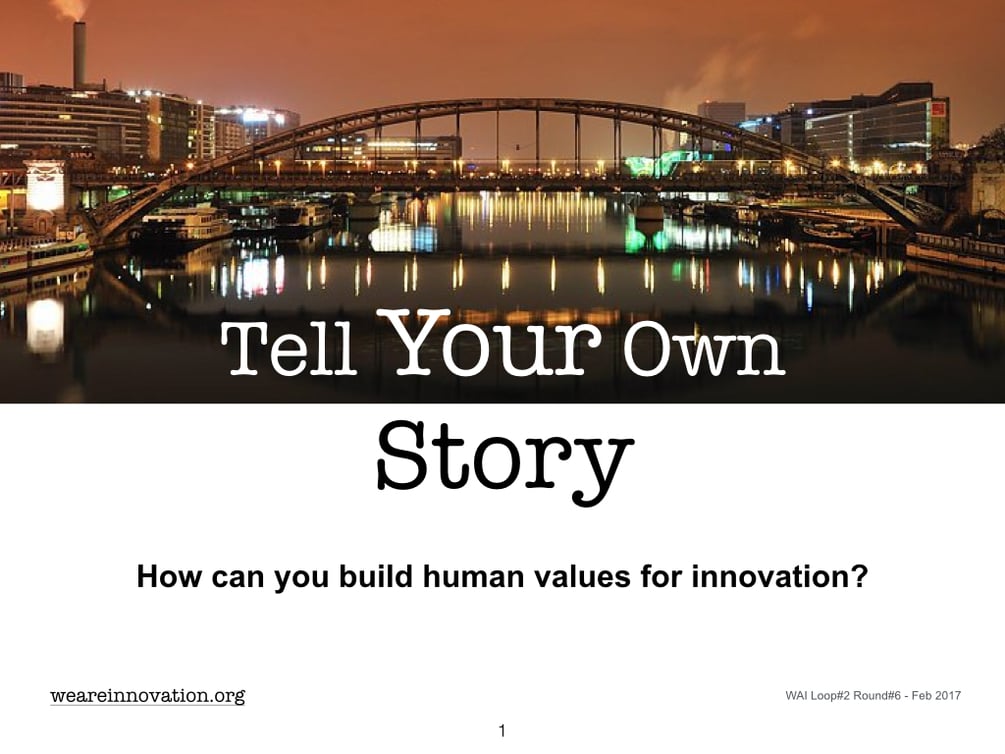 Tell Your Own Story

How can you build human values for innovation?

weareinnovation.org

WAI Loop#2 Round#6 - Feb 2017

1